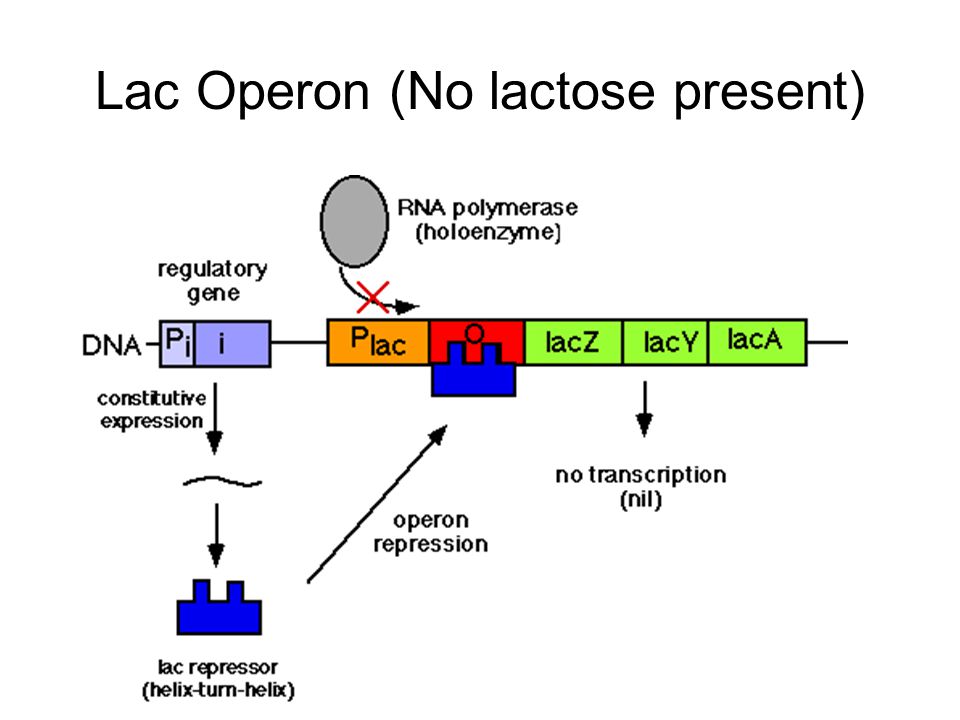 Lac Operon (No lactose present)

RNA polymerase
(holoenzyme)

regulatory
gene

DNA

$P_i$

i

$P_{lac}$

O

lacZ

lacY

lacA

constitutive
expression

operon
repression

no transcription
(nil)

lac repressor
(helix-turn-helix)